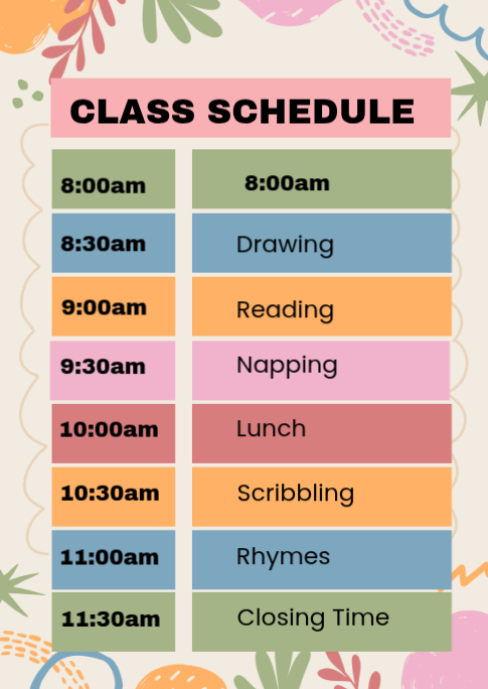 CLASS SCHEDULE

| 8:00am | 8:00am |
|---|---|
| 8:30am | Drawing |
| 9:00am | Reading |
| 9:30am | Napping |
| 10:00am | Lunch |
| 10:30am | Scribbling |
| 11:00am | Rhymes |
| 11:30am | Closing Time |